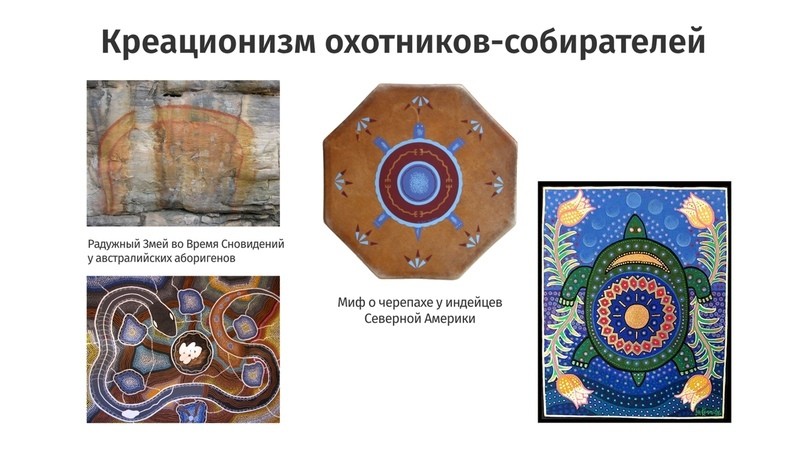 Креационизм охотников-собирателей

Радужный Змей во Время Сновидений у австралийских аборигенов

Миф о черепахе у индейцев Северной Америки